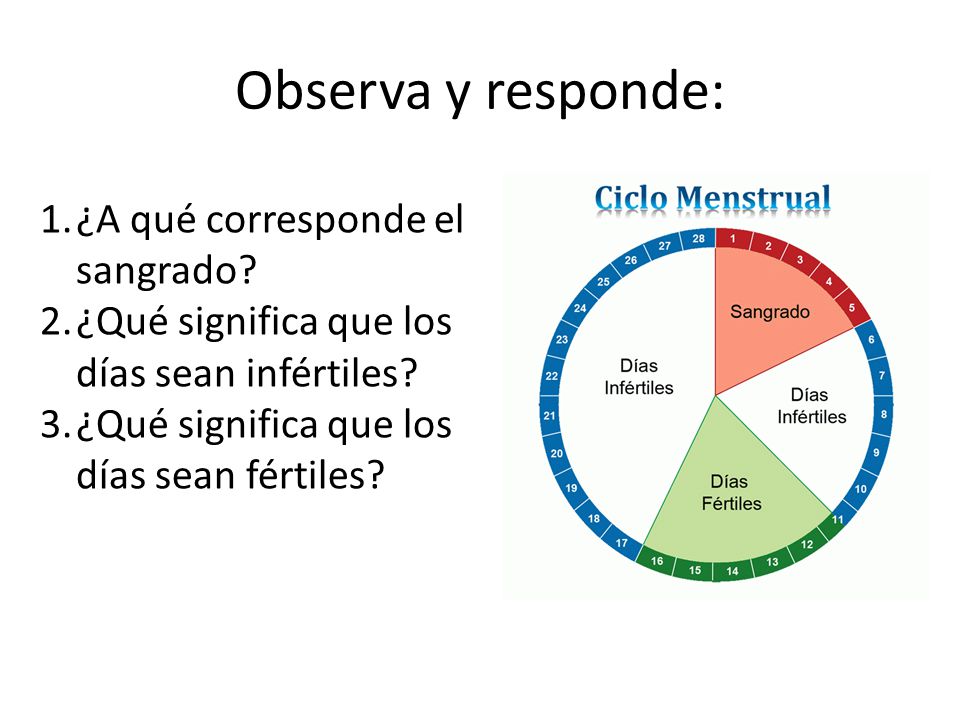 Observa y responde:

1. ¿A qué corresponde el sangrado?
2. ¿Qué significa que los días sean infértiles?
3. ¿Qué significa que los días sean fértiles?

Ciclo Menstrual

1 2 3 4 5 6 7 8 9 10 11 12 13 14 15 16 17 18 19 20 21 22 23 24 25 26 27 28

Sangrado

Días Infértiles

Días Fértiles

Días Infértiles